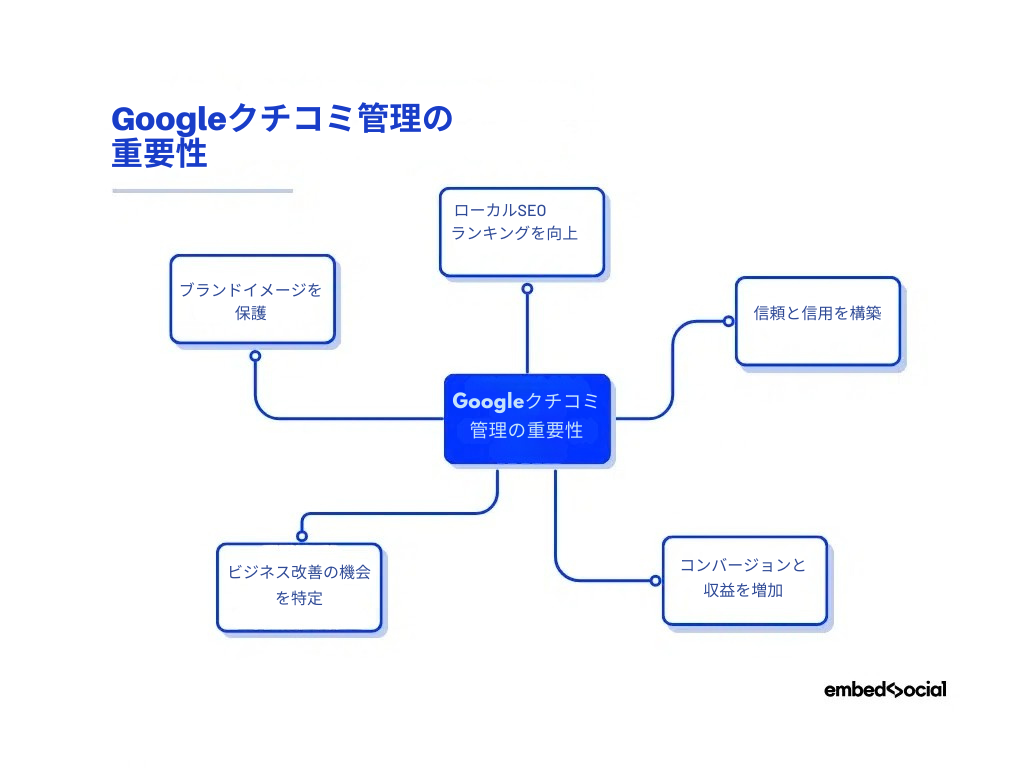 Googleクチコミ管理の重要性

ローカルSEO ランキングを向上

ブランドイメージを保護

信頼と信用を構築

Googleクチコミ管理の重要性

ビジネス改善の機会を特定

コンバージョンと収益を増加

embedsocial